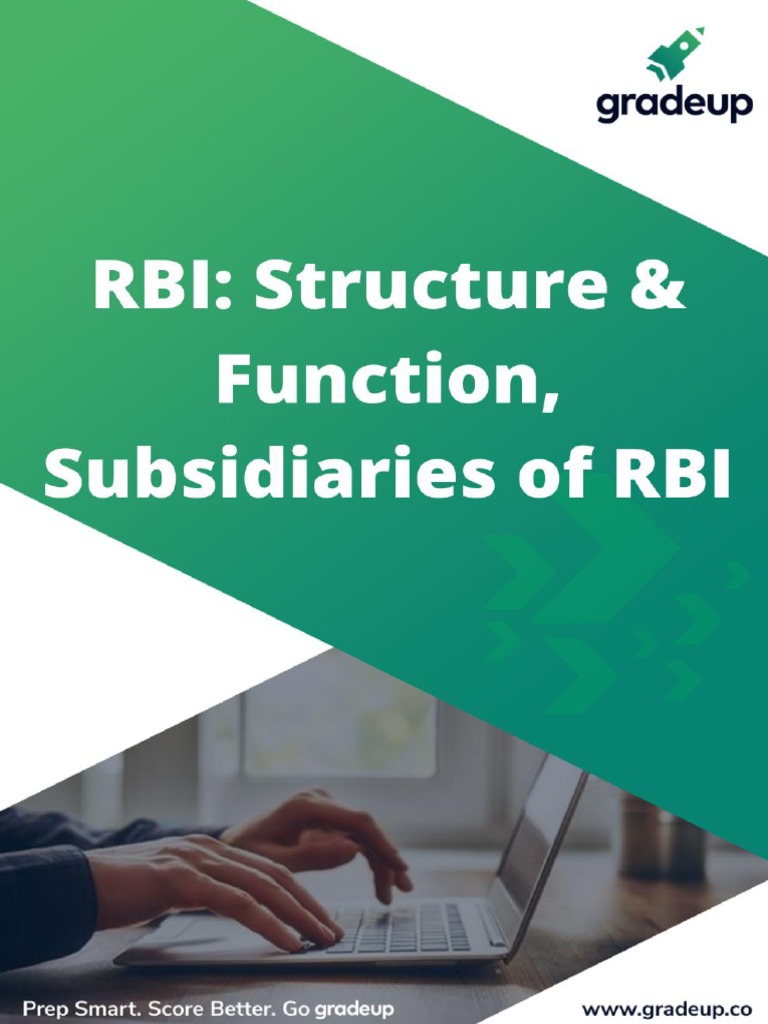 gradeup

RBI: Structure & Function, Subsidiaries of RBI

Prep Smart. Score Better. Go gradeup

www.gradeup.co